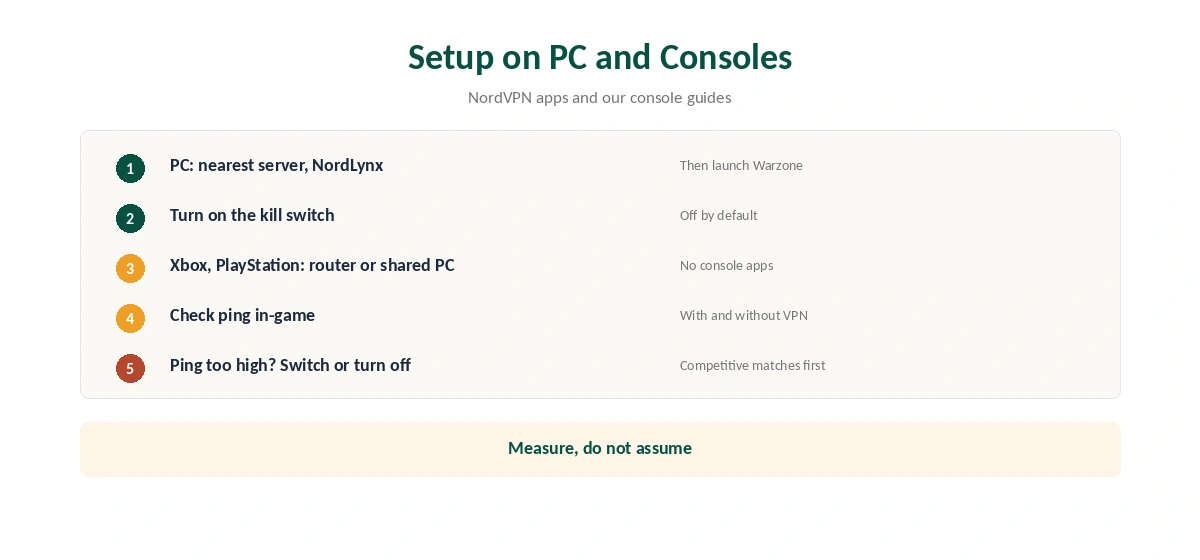 Setup on PC and Consoles

NordVPN apps and our console guides

1 PC: nearest server, NordLynx
Then launch Warzone

2 Turn on the kill switch
Off by default

3 Xbox, PlayStation: router or shared PC
No console apps

4 Check ping in-game
With and without VPN

5 Ping too high? Switch or turn off
Competitive matches first

Measure, do not assume